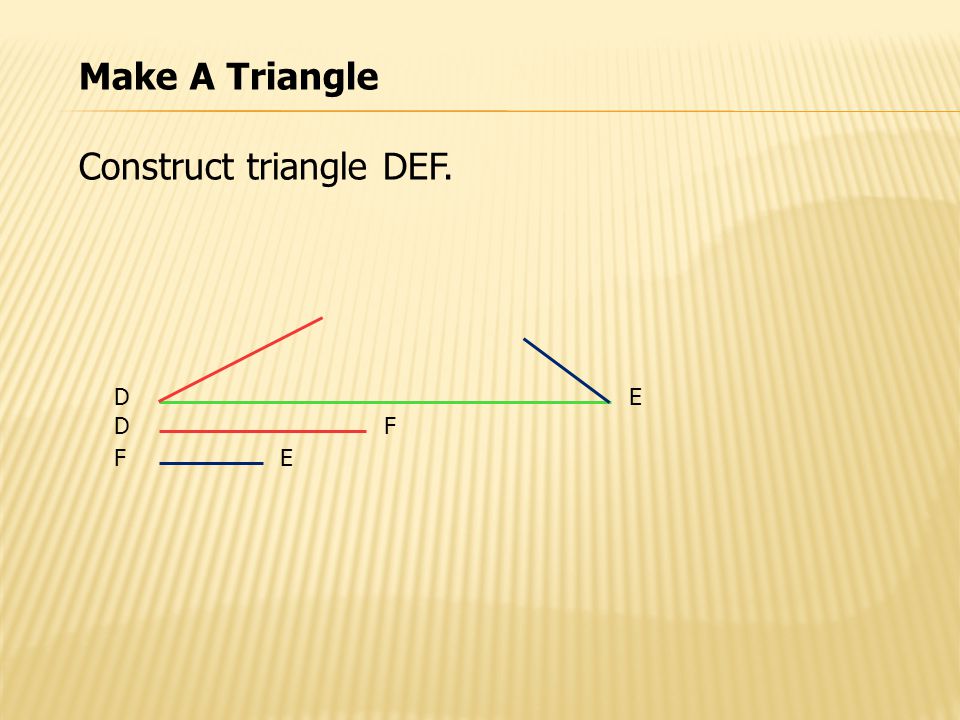 Make A Triangle

Construct triangle DEF.

D E
D F
F E